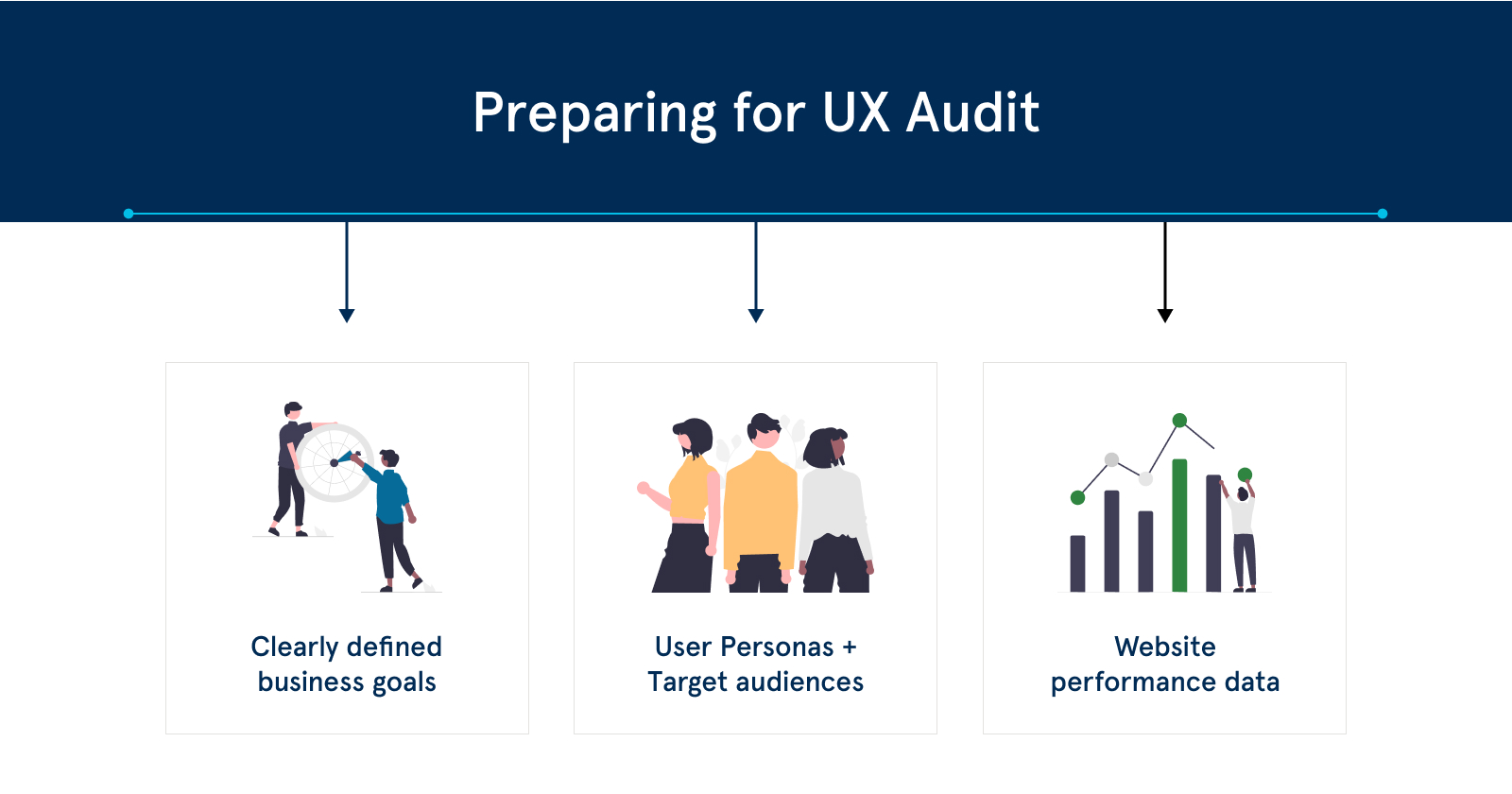 Preparing for UX Audit

Clearly defined business goals

User Personas + Target audiences

Website performance data